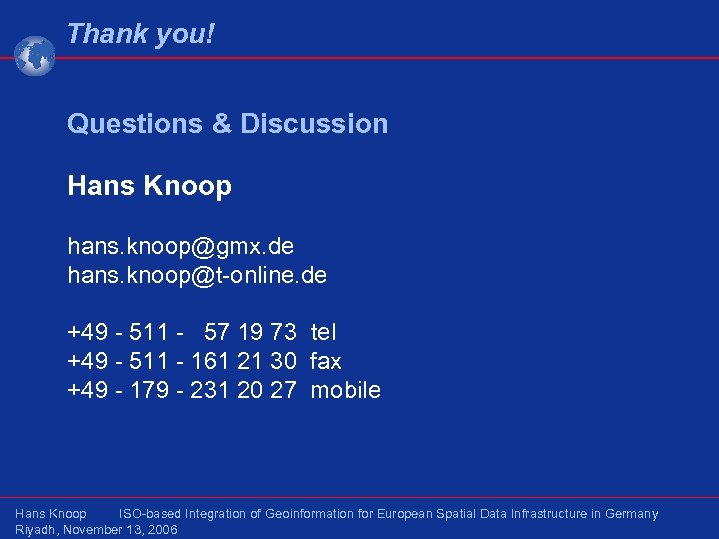 Thank you!

Questions & Discussion

Hans Knoop

hans.knoop@gmx.de
hans.knoop@t-online.de

+49 - 511 - 57 19 73 tel
+49 - 511 - 161 21 30 fax
+49 - 179 - 231 20 27 mobile

Hans Knoop ISO-based Integration of Geoinformation for European Spatial Data Infrastructure in Germany
Riyadh, November 13, 2006